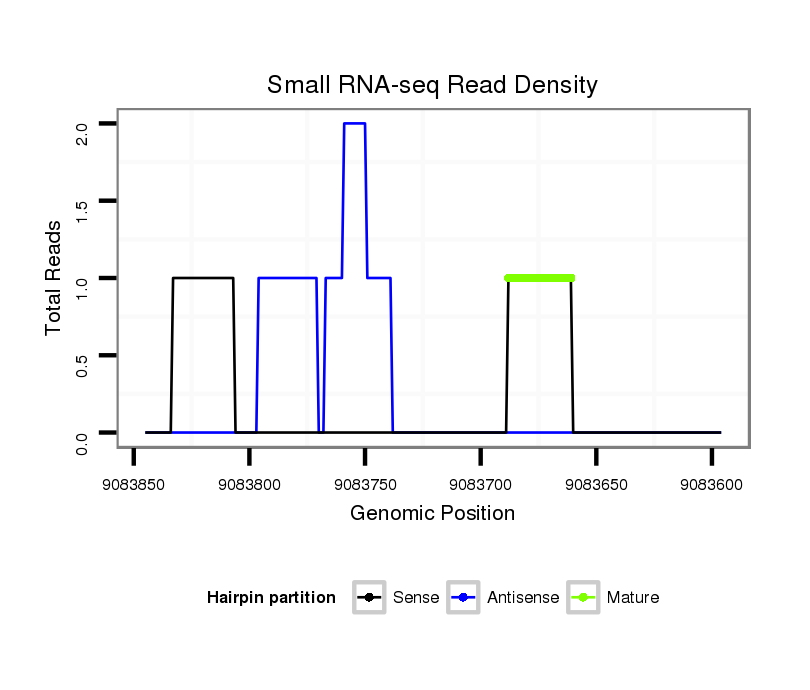 Small RNA-seq Read Density

Total Reads

2.0
1.5
1.0
0.5
0.0

9083850
9083800
9083750
9083700
9083650
9083600

Genomic Position

Hairpin partition
Sense
Antisense
Mature